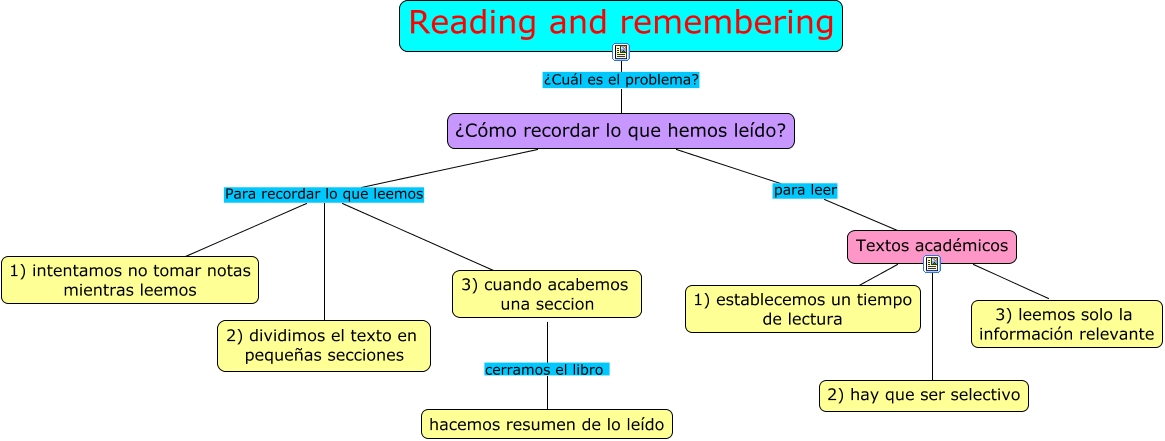 Reading and remembering

¿Cuál es el problema?

¿Cómo recordar lo que hemos leído?

Para recordar lo que leemos

1) intentamos no tomar notas mientras leemos

2) dividimos el texto en pequeñas secciones

3) cuando acabemos una seccion

cerramos el libro

hacemos resumen de lo leído

para leer

Textos académicos

1) establecemos un tiempo de lectura

2) hay que ser selectivo

3) leemos solo la información relevante